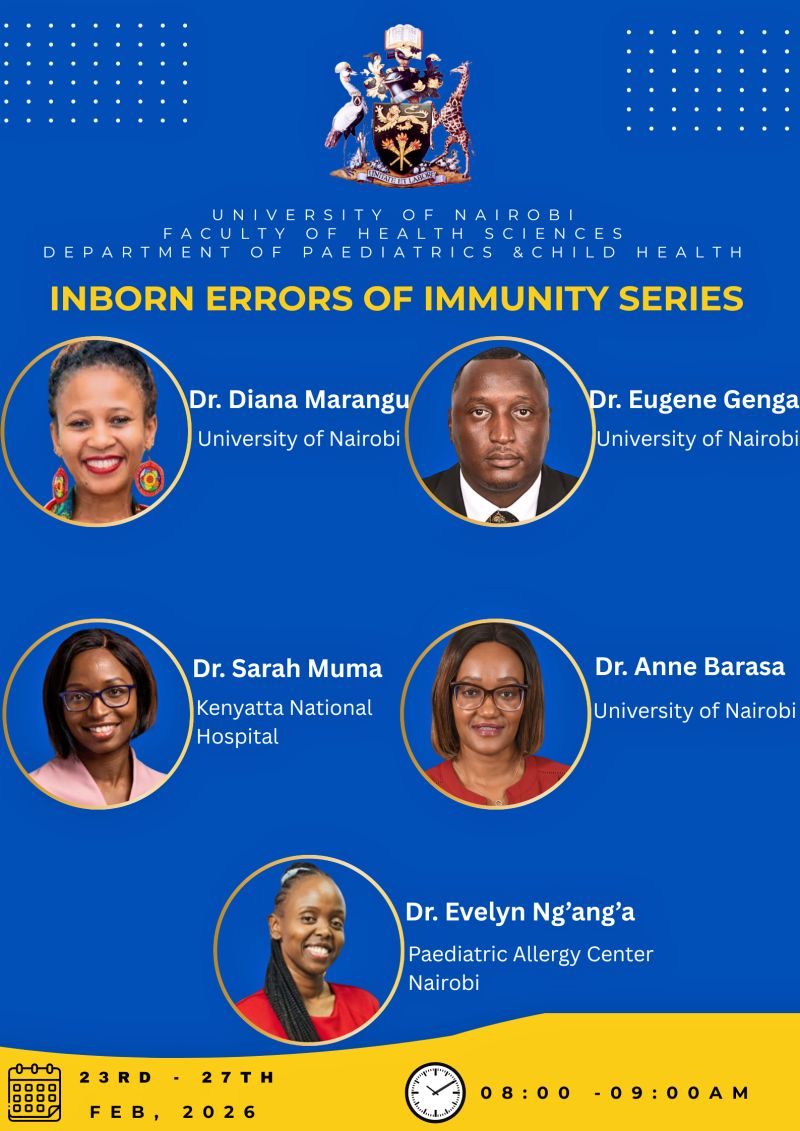 UNITATE ET LABORE

UNIVERSITY OF NAIROBI
FACULTY OF HEALTH SCIENCES
DEPARTMENT OF PAEDIATRICS &CHILD HEALTH

INBORN ERRORS OF IMMUNITY SERIES

Dr. Diana Marangu
University of Nairobi

Dr. Eugene Genga
University of Nairobi

Dr. Sarah Muma
Kenyatta National Hospital

Dr. Anne Barasa
University of Nairobi

Dr. Evelyn Ng'ang'a
Paediatric Allergy Center Nairobi

23RD - 27TH FEB, 2026

08:00 -09:00AM